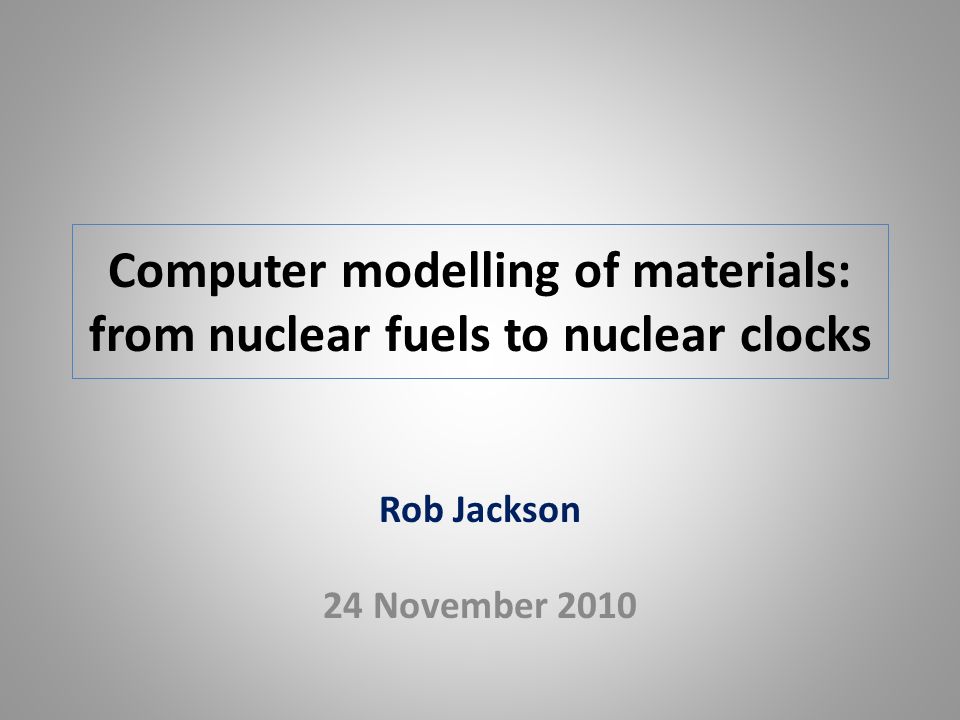 Computer modelling of materials: from nuclear fuels to nuclear clocks

Rob Jackson

24 November 2010